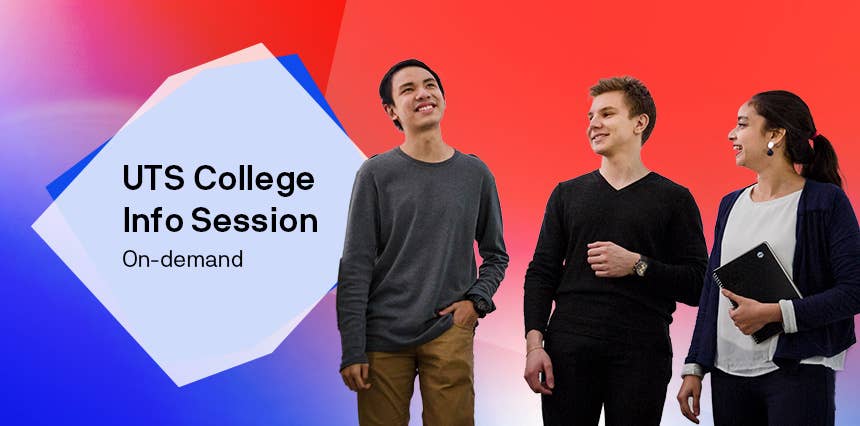 UTS College Info Session

On-demand